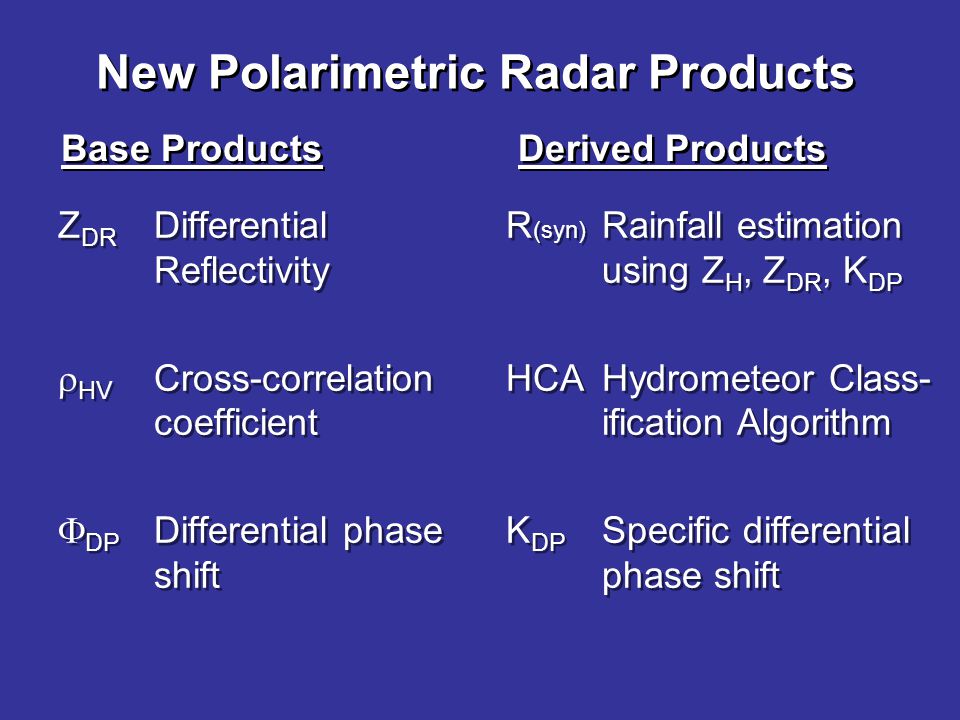 New Polarimetric Radar Products

Base Products

$Z_{DR}$ Differential Reflectivity

$\rho_{HV}$ Cross-correlation coefficient

$\Phi_{DP}$ Differential phase shift

Derived Products

$R_{(syn)}$ Rainfall estimation using $Z_H$, $Z_{DR}$, $K_{DP}$

HCA Hydrometeor Classification Algorithm

$K_{DP}$ Specific differential phase shift